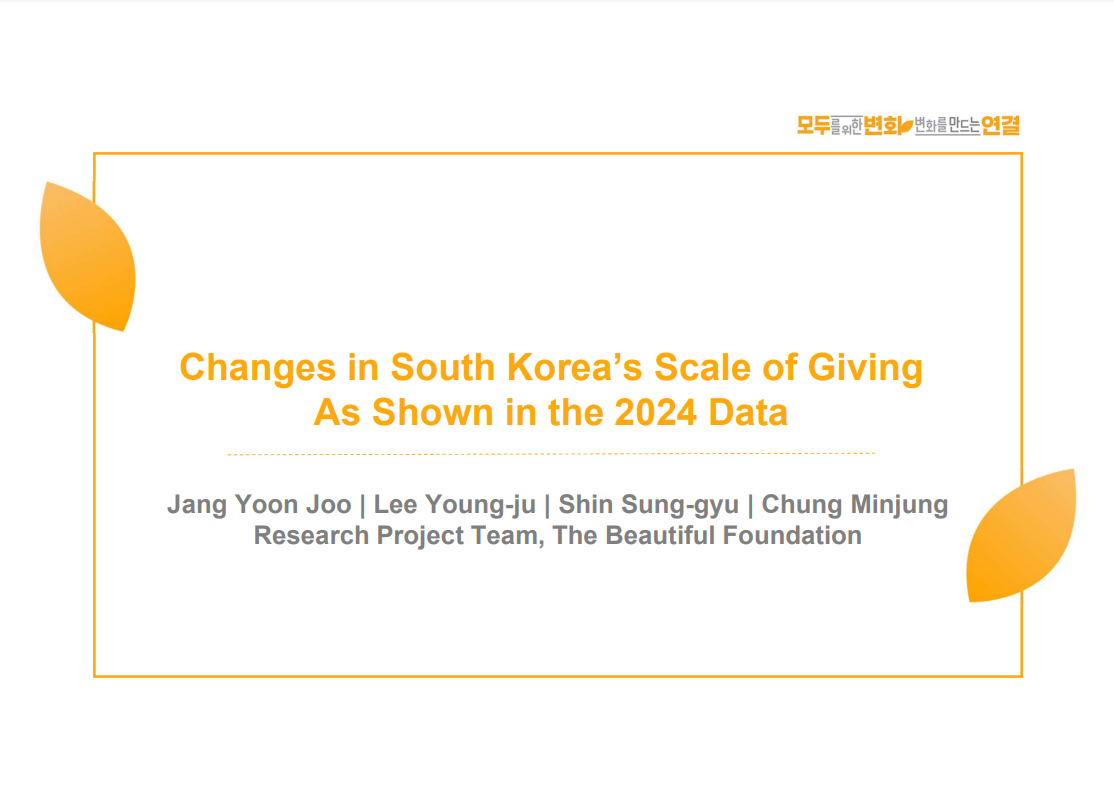 모두를 위한 변화 변화를 만드는 연결

Changes in South Korea’s Scale of Giving As Shown in the 2024 Data

Jang Yoon Joo | Lee Young-ju | Shin Sung-gyu | Chung Minjung
Research Project Team, The Beautiful Foundation